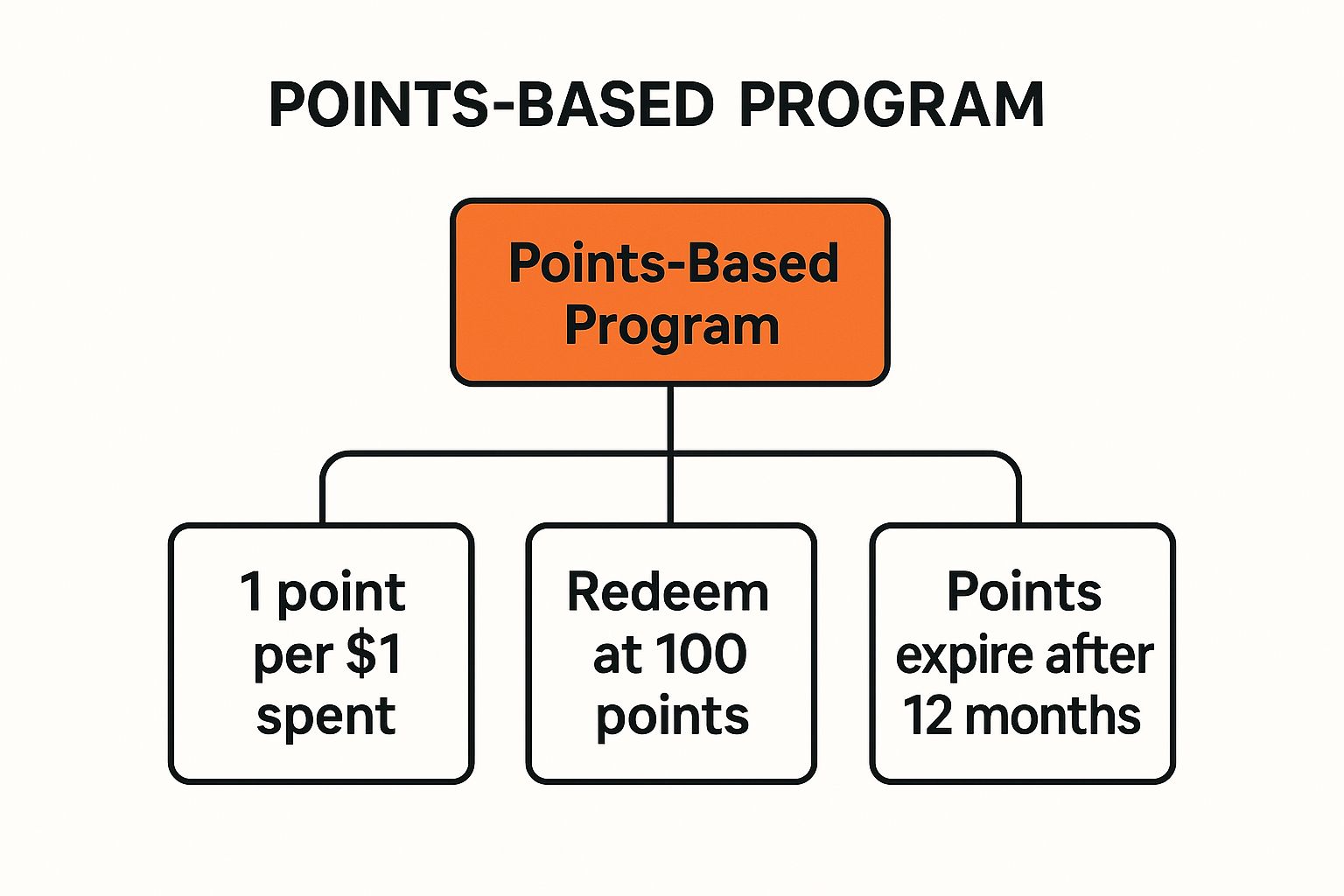 POINTS-BASED PROGRAM

Points-Based Program

1 point per \$1 spent

Redeem at 100 points

Points expire after 12 months